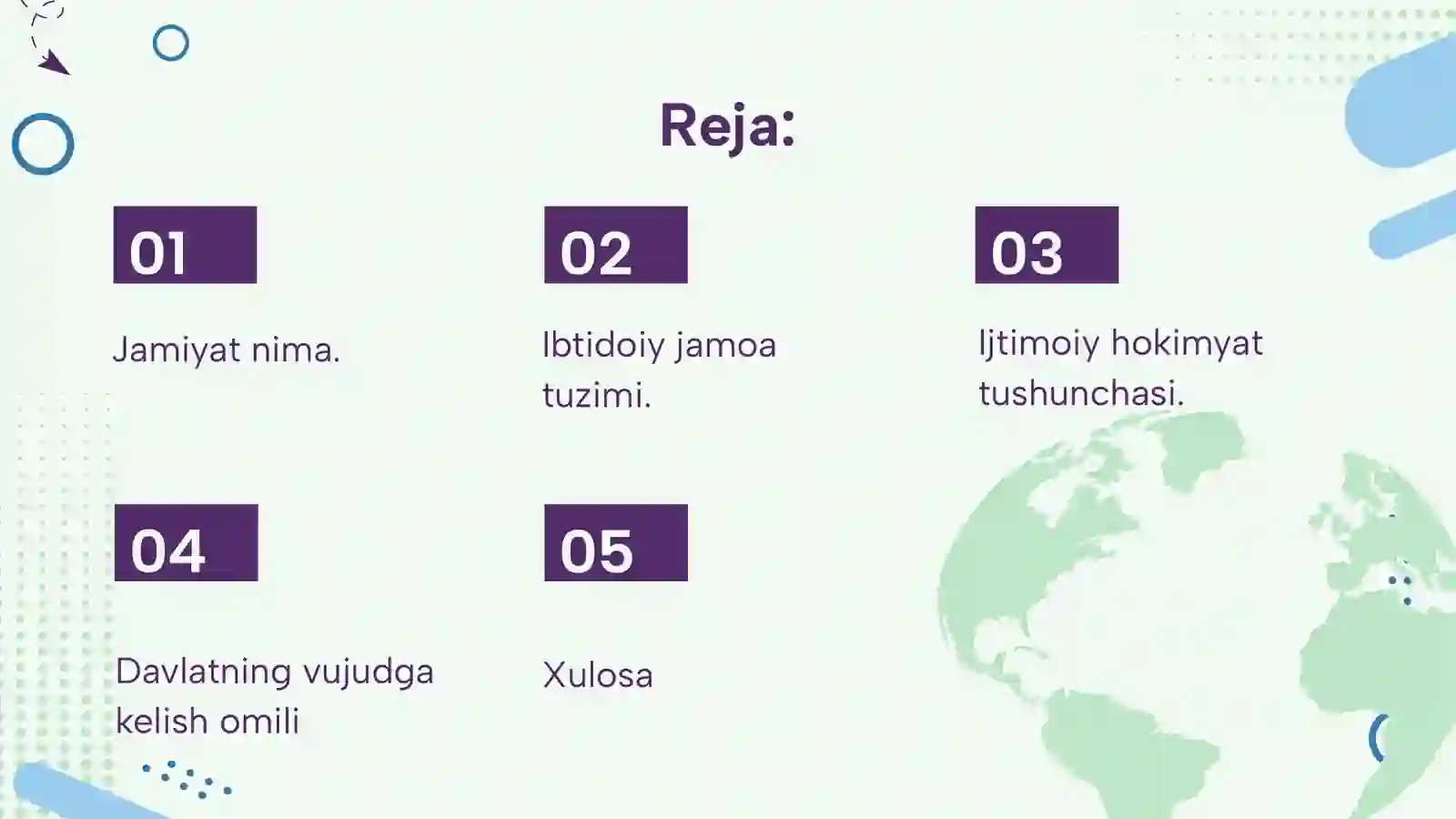 Reja:

01

Jamiyat nima.

02

Ibtidoiy jamoa tuzimi.

03

Ijtimoiy hokimyat tushunchasi.

04

Davlatning vujudga kelish omili

05

Xulosa